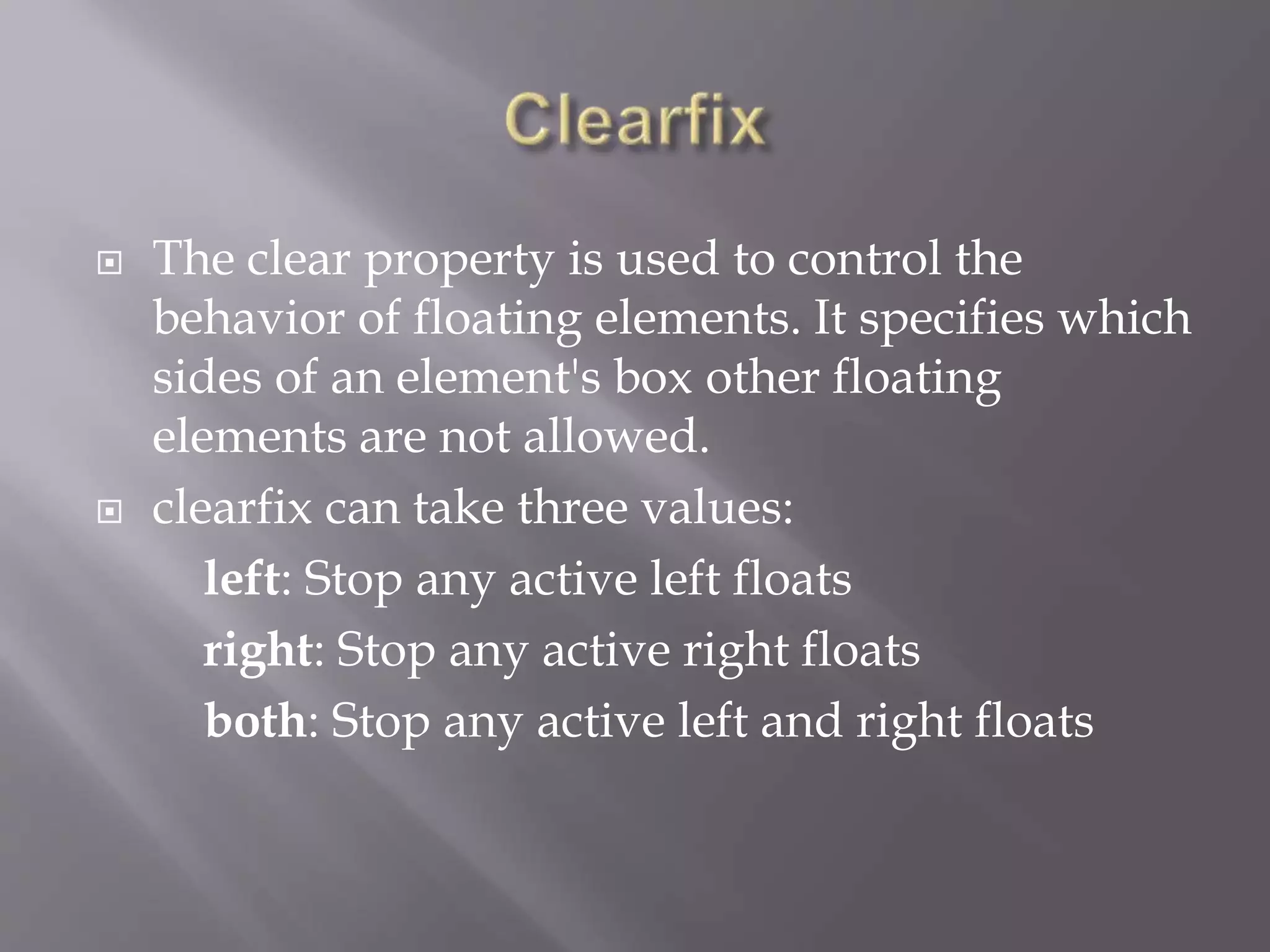 Clearfix

The clear property is used to control the behavior of floating elements. It specifies which sides of an element's box other floating elements are not allowed.

clearfix can take three values:

left: Stop any active left floats

right: Stop any active right floats

both: Stop any active left and right floats